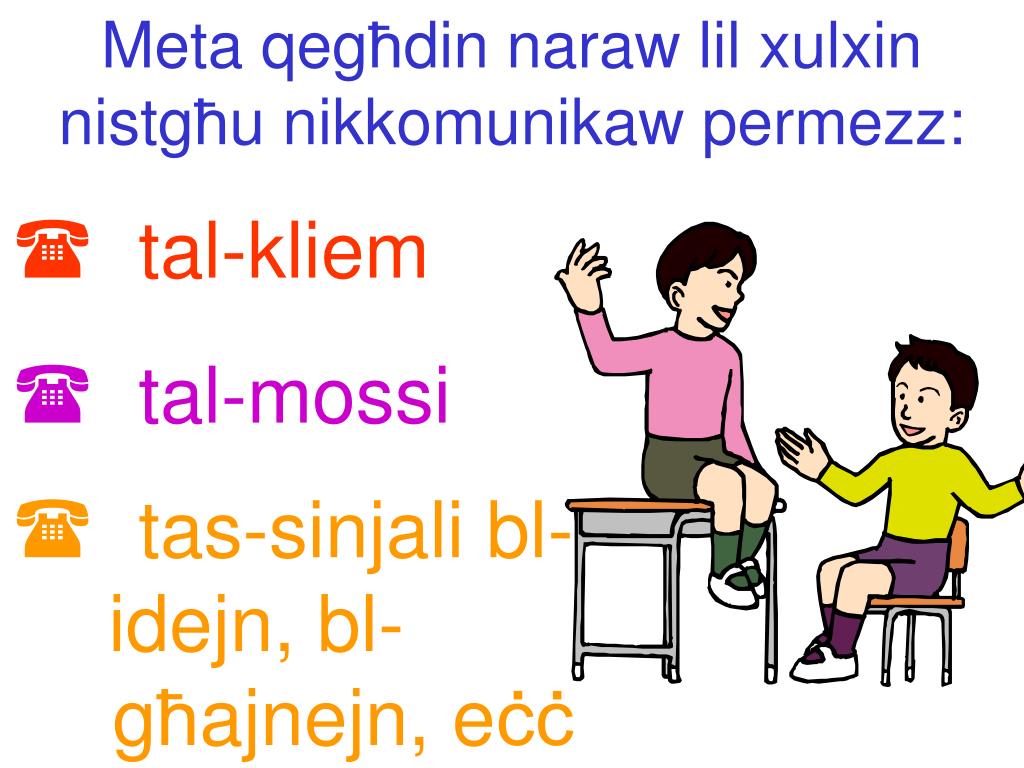 Meta qegħdin naraw lil xulxin nistgħu nikkomunikaw permezz:

☎ tal-kliem

☎ tal-mossi

☎ tas-sinjali bl-idejn, bl-għajnejn, eċċ